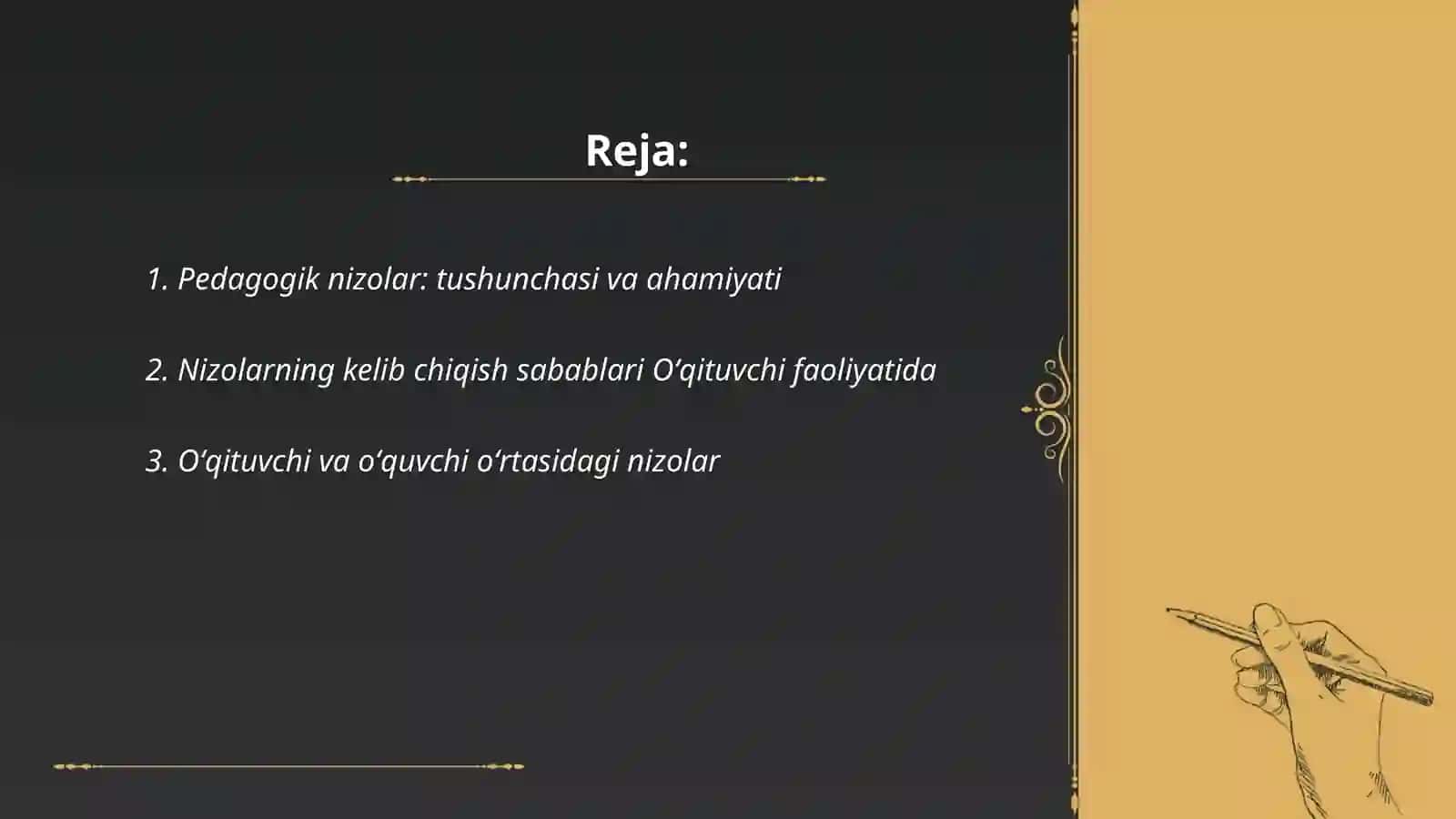 Reja:

1. Pedagogik nizolar: tushunchasi va ahamiyati

2. Nizolarning kelib chiqish sabablari O‘qituvchi faoliyatida

3. O‘qituvchi va o‘quvchi o‘rtasidagi nizolar